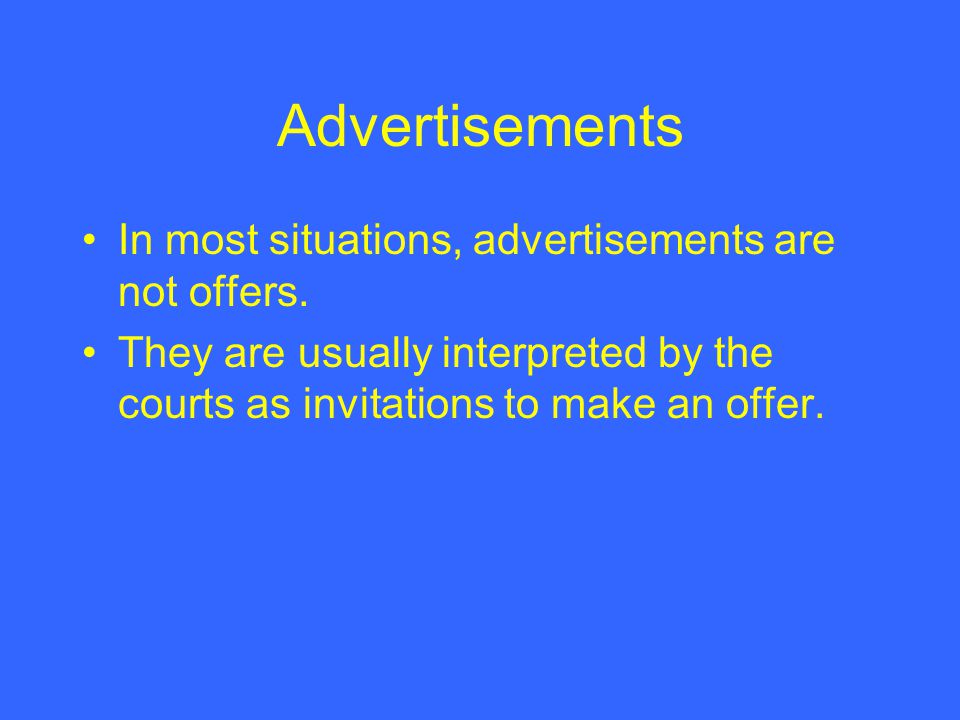 Advertisements

• In most situations, advertisements are not offers.
• They are usually interpreted by the courts as invitations to make an offer.